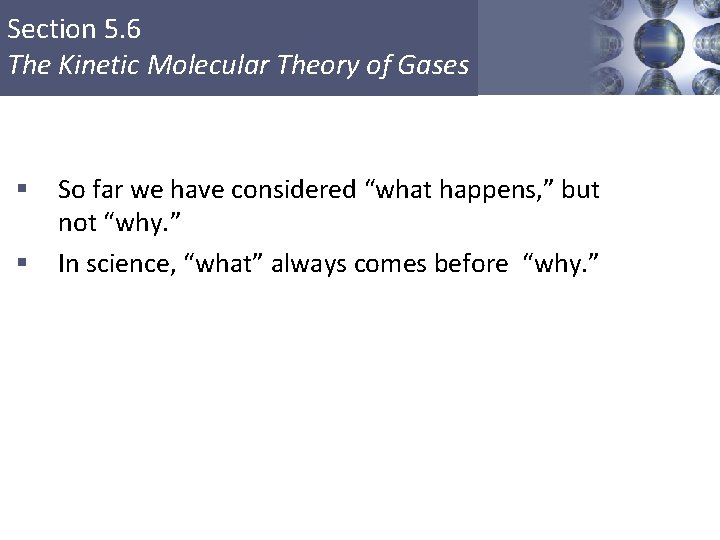 Section 5.6
The Kinetic Molecular Theory of Gases

▪ So far we have considered “what happens,” but not “why.”
▪ In science, “what” always comes before “why.”